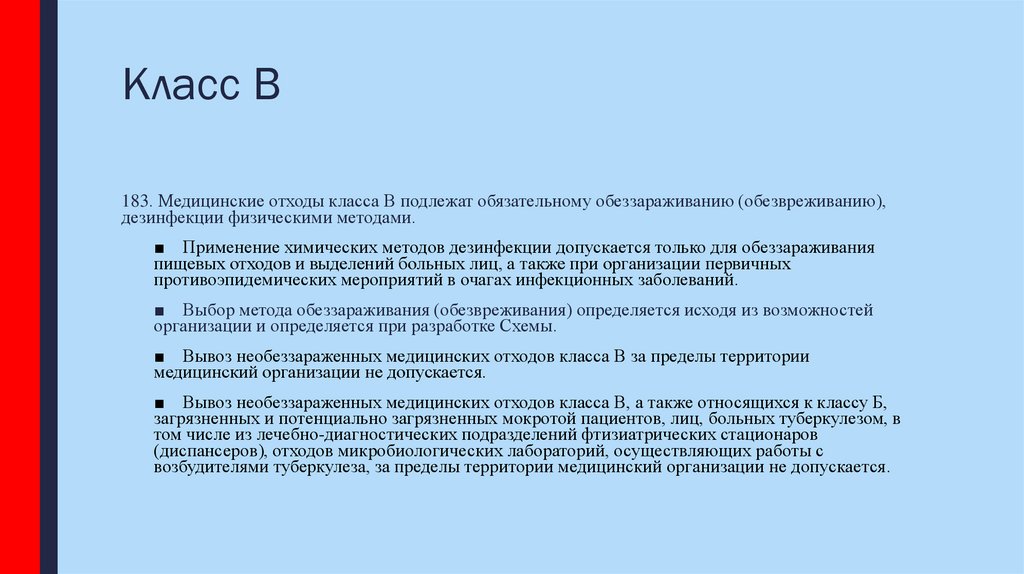 Класс В

183. Медицинские отходы класса В подлежат обязательному обеззараживанию (обезвреживанию), дезинфекции физическими методами.

■ Применение химических методов дезинфекции допускается только для обеззараживания пищевых отходов и выделений больных лиц, а также при организации первичных противоэпидемических мероприятий в очагах инфекционных заболеваний.

■ Выбор метода обеззараживания (обезвреживания) определяется исходя из возможностей организации и определяется при разработке Схемы.

■ Вывоз необеззараженных медицинских отходов класса В за пределы территории медицинский организации не допускается.

■ Вывоз необеззараженных медицинских отходов класса В, а также относящихся к классу Б, загрязненных и потенциально загрязненных мокротой пациентов, лиц, больных туберкулезом, в том числе из лечебно-диагностических подразделений фтизиатрических стационаров (диспансеров), отходов микробиологических лабораторий, осуществляющих работы с возбудителями туберкулеза, за пределы территории медицинский организации не допускается.